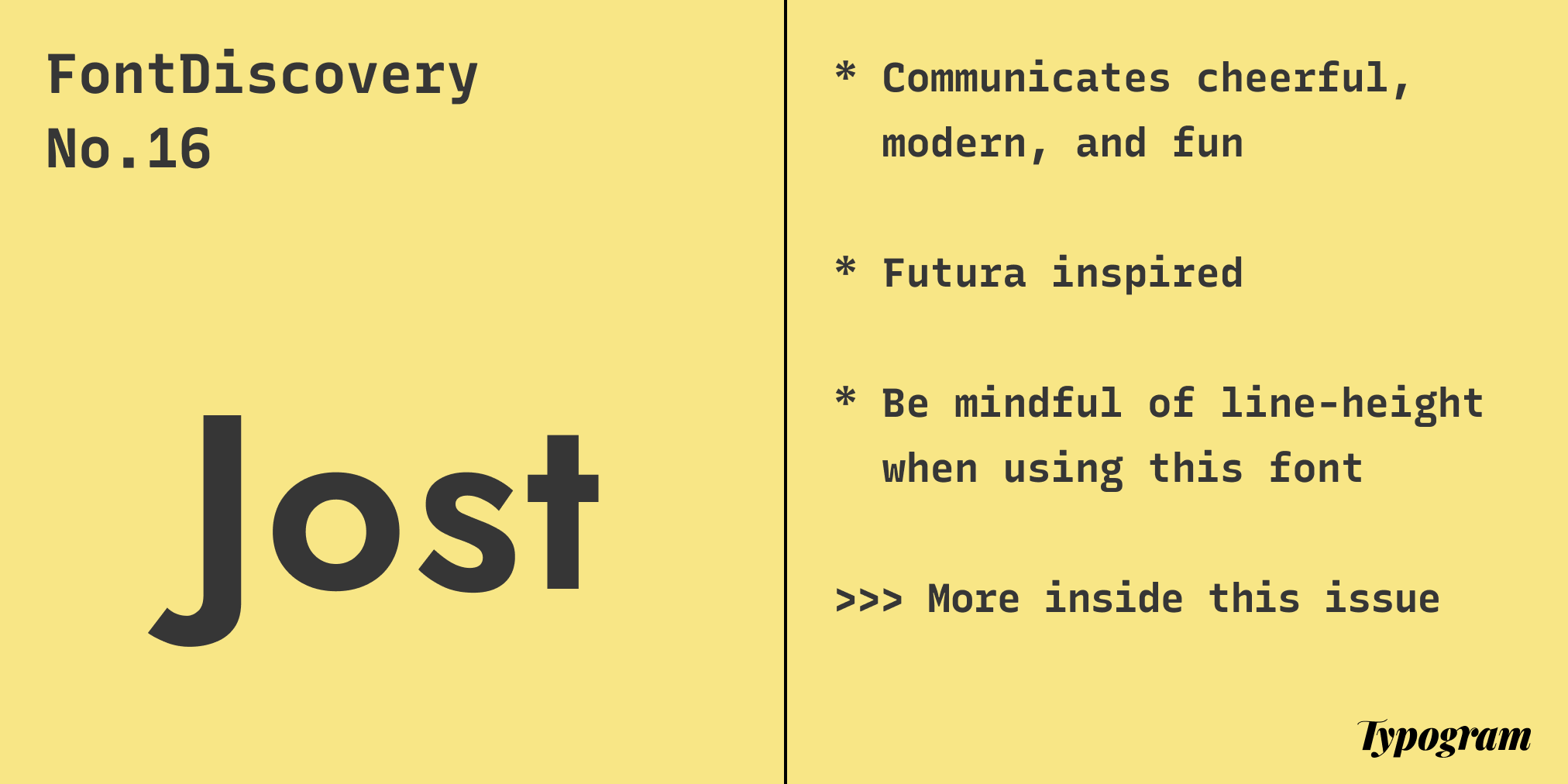 FontDiscovery
No.16

Jost

* Communicates cheerful, modern, and fun

* Futura inspired

* Be mindful of line-height when using this font

>>> More inside this issue

Typogram